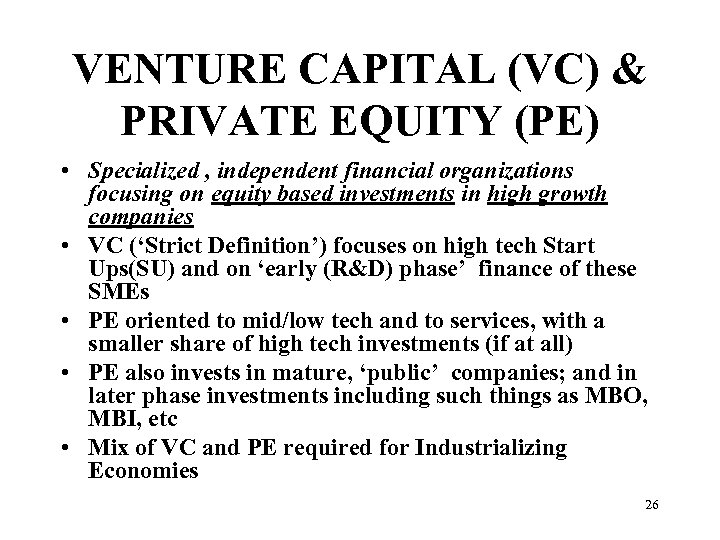 VENTURE CAPITAL (VC) & PRIVATE EQUITY (PE)

• Specialized , independent financial organizations focusing on equity based investments in high growth companies
• VC ('Strict Definition') focuses on high tech Start Ups(SU) and on 'early (R&D) phase' finance of these SMEs
• PE oriented to mid/low tech and to services, with a smaller share of high tech investments (if at all)
• PE also invests in mature, 'public' companies; and in later phase investments including such things as MBO, MBI, etc
• Mix of VC and PE required for Industrializing Economies

26